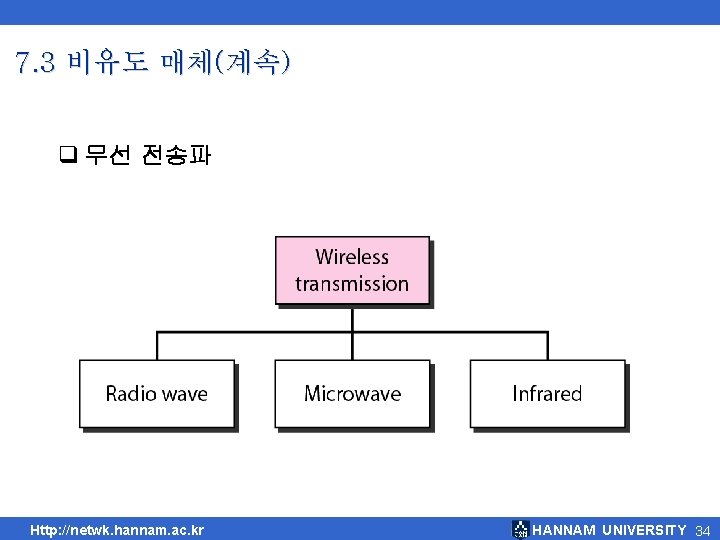 7.3 비유도 매체(계속)

❑ 무선 전송파

Wireless transmission

Radio wave

Microwave

Infrared

Http://netwk.hannam.ac.kr

HANNAM UNIVERSITY 34